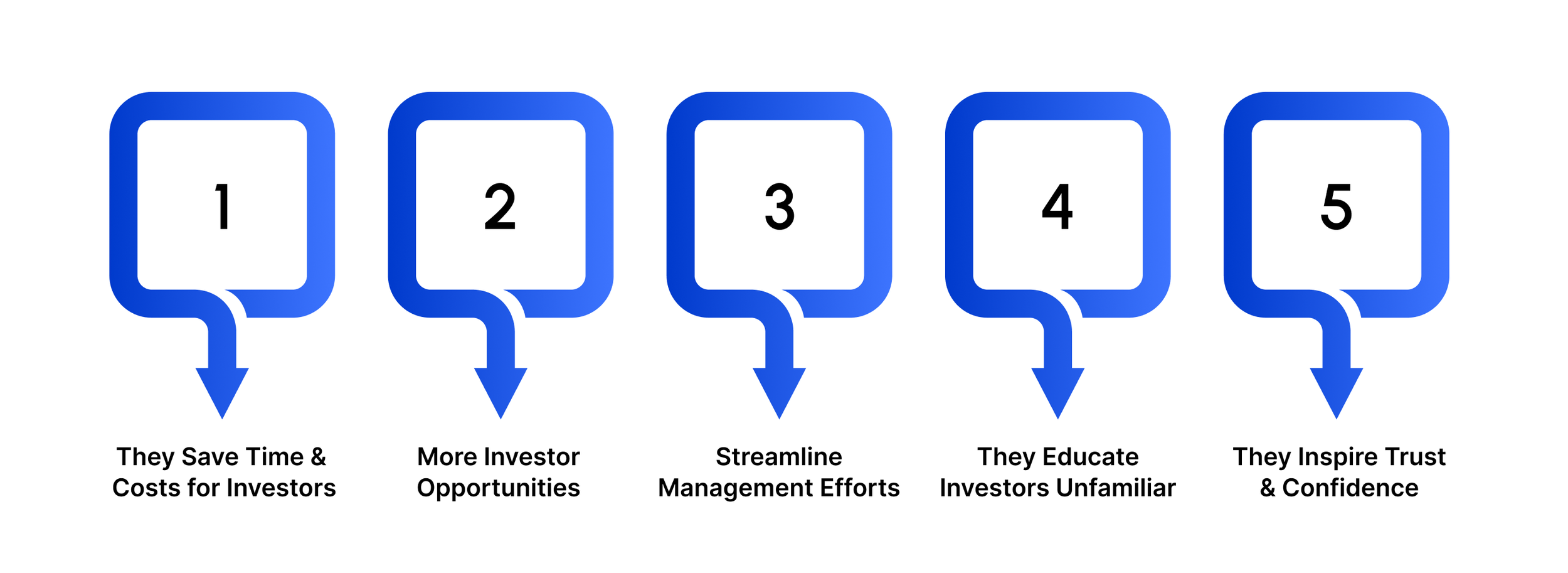 1

They Save Time & Costs for Investors

2

More Investor Opportunities

3

Streamline Management Efforts

4

They Educate Investors Unfamiliar

5

They Inspire Trust & Confidence